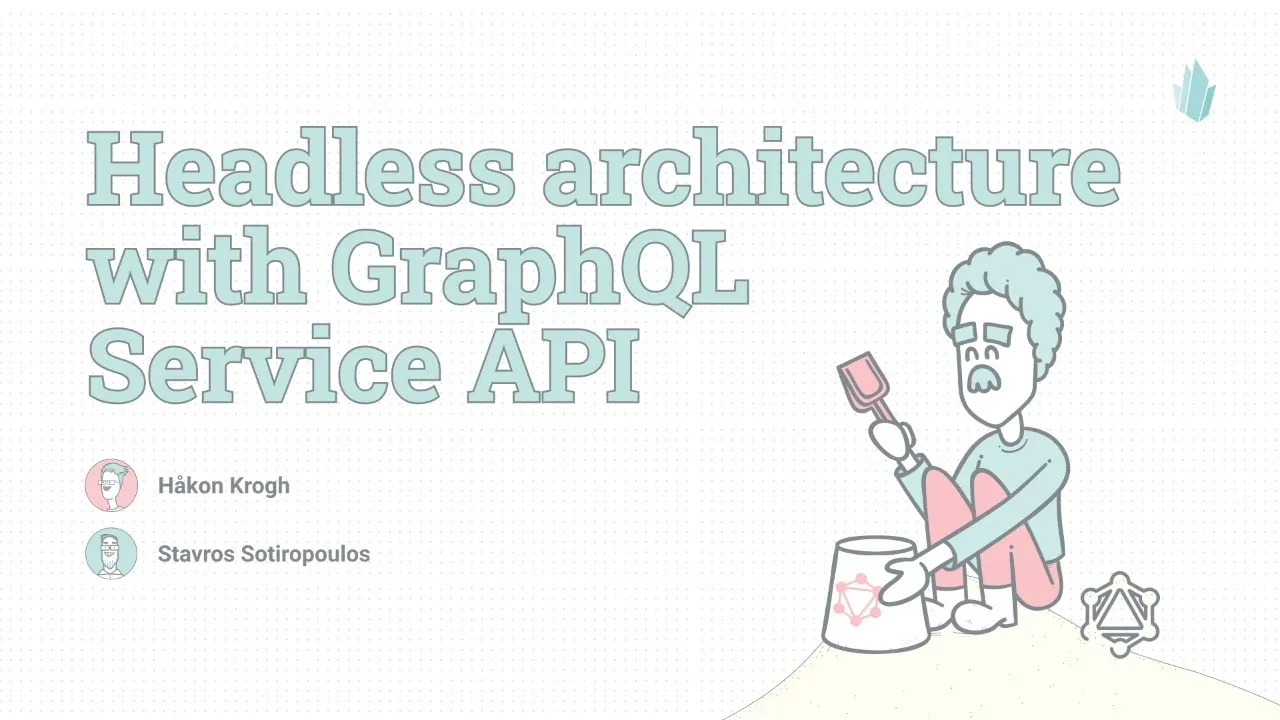 Headless architecture with GraphQL Service API

Håkon Krogh

Stavros Sotiropoulos